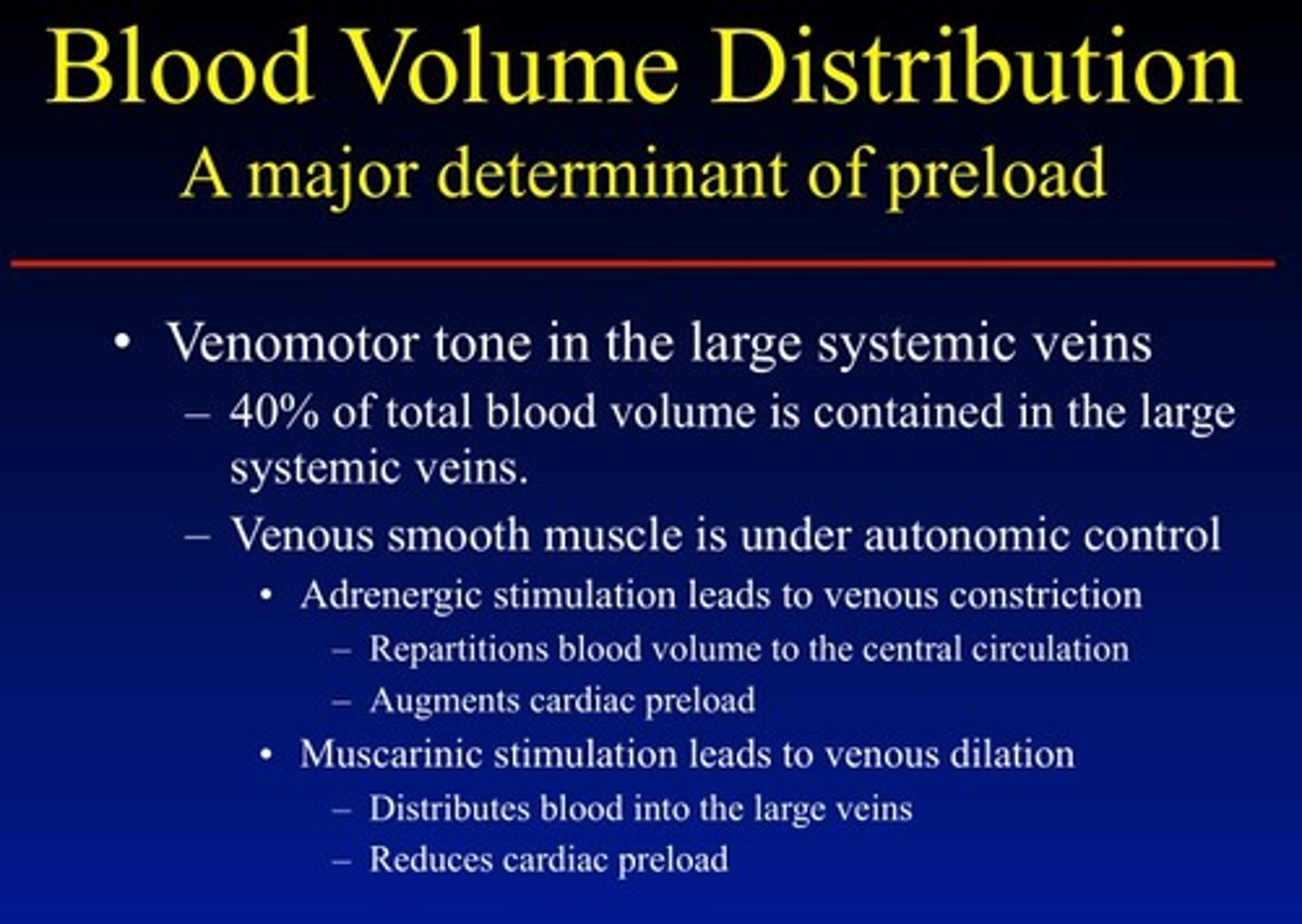 Blood Volume Distribution
A major determinant of preload

• Venomotor tone in the large systemic veins
– 40% of total blood volume is contained in the large systemic veins.
– Venous smooth muscle is under autonomic control
• Adrenergic stimulation leads to venous constriction
– Repartitions blood volume to the central circulation
– Augments cardiac preload
• Muscarinic stimulation leads to venous dilation
– Distributes blood into the large veins
– Reduces cardiac preload